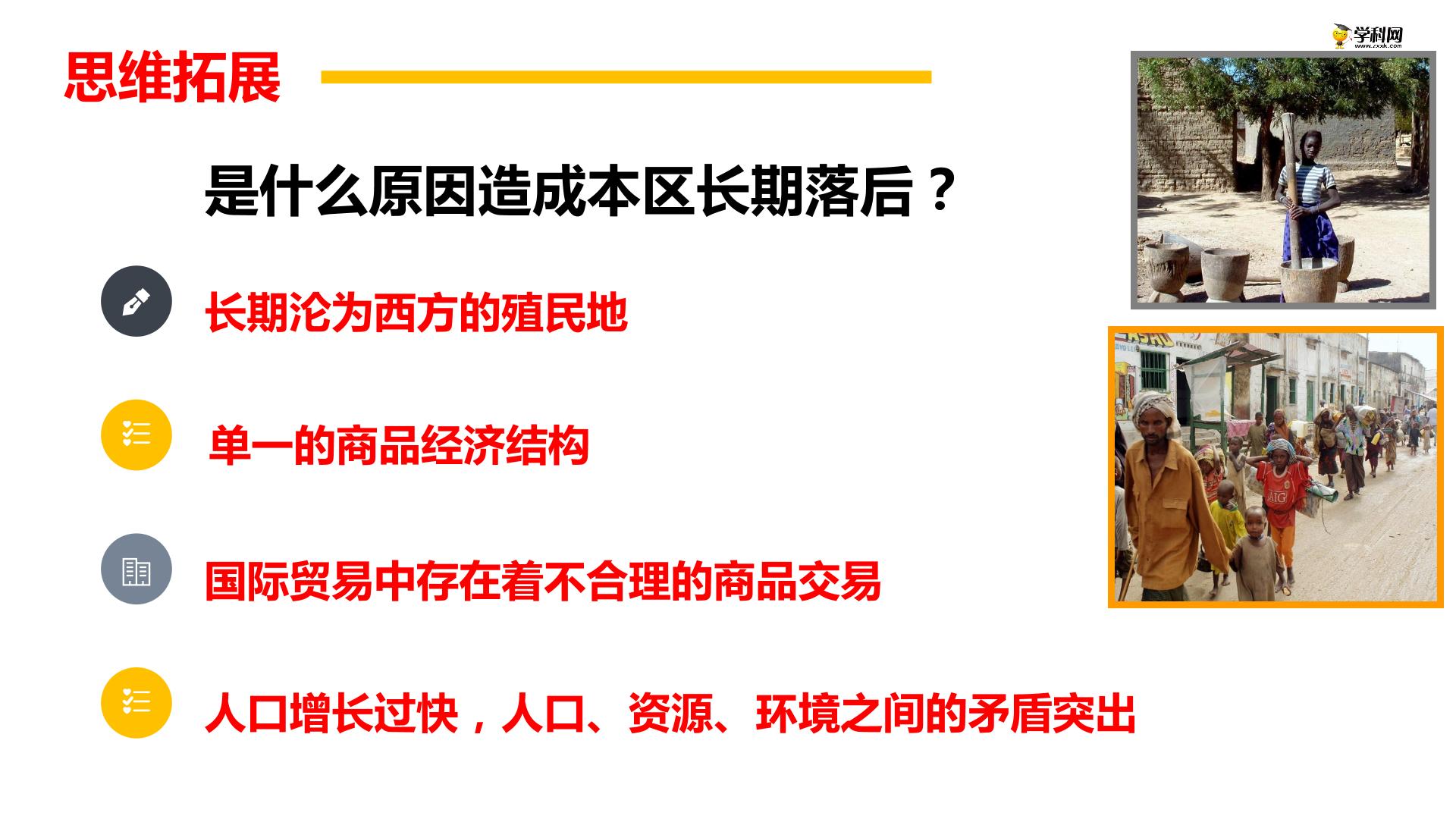 学科网
www.zxxk.com

思维拓展

是什么原因造成本区长期落后？

长期沦为西方的殖民地

单一的商品经济结构

国际贸易中存在着不合理的商品交易

人口增长过快，人口、资源、环境之间的矛盾突出

AIG